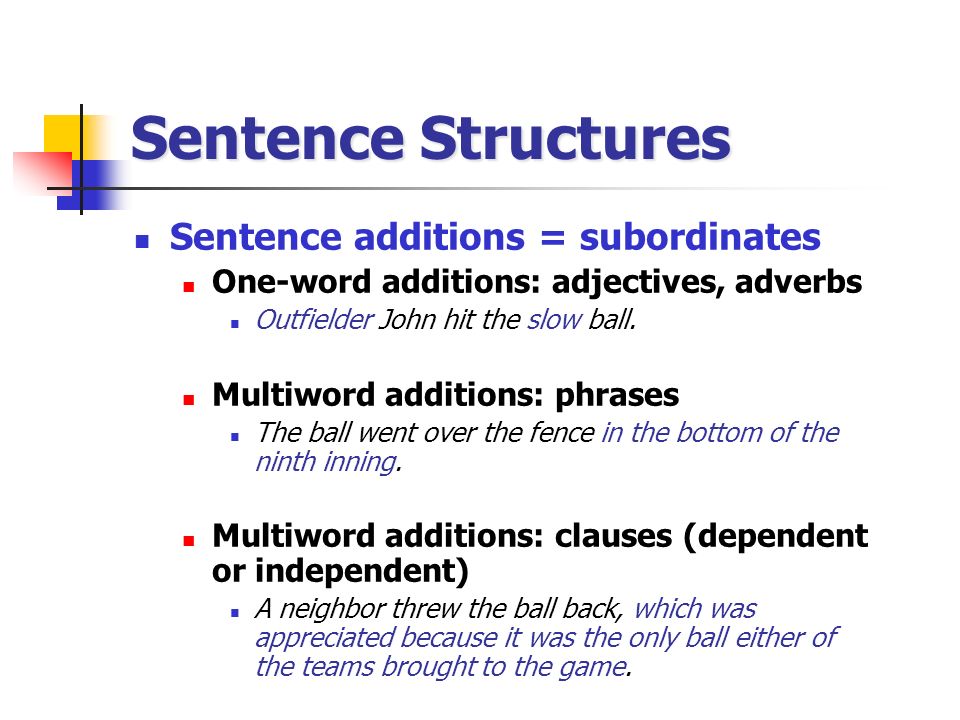 Sentence Structures

Sentence additions = subordinates

One-word additions: adjectives, adverbs

Outfielder John hit the slow ball.

Multiword additions: phrases

The ball went over the fence in the bottom of the ninth inning.

Multiword additions: clauses (dependent or independent)

A neighbor threw the ball back, which was appreciated because it was the only ball either of the teams brought to the game.